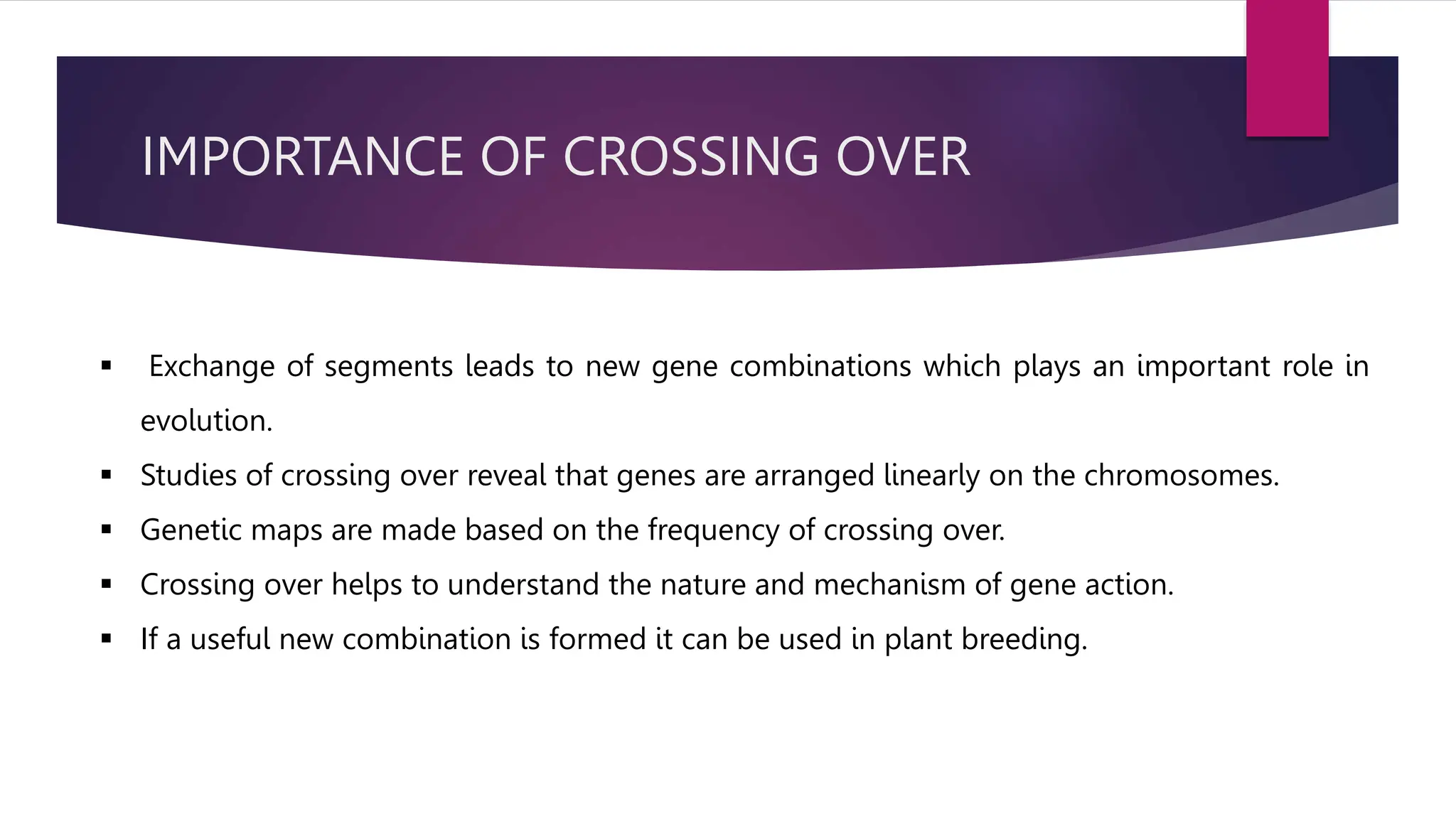 IMPORTANCE OF CROSSING OVER

▪ Exchange of segments leads to new gene combinations which plays an important role in evolution.

▪ Studies of crossing over reveal that genes are arranged linearly on the chromosomes.

▪ Genetic maps are made based on the frequency of crossing over.

▪ Crossing over helps to understand the nature and mechanism of gene action.

▪ If a useful new combination is formed it can be used in plant breeding.